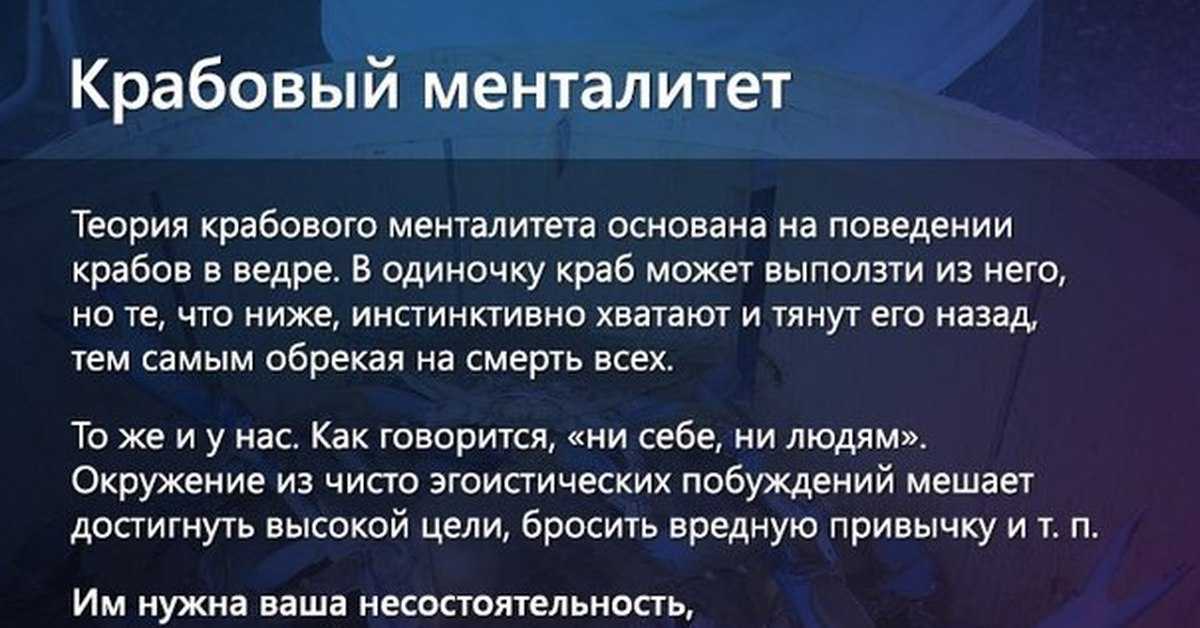 Крабовый менталитет

Теория крабового менталитета основана на поведении крабов в ведре. В одиночку краб может выползти из него, но те, что ниже, инстинктивно хватают и тянут его назад, тем самым обрекая на смерть всех.

То же и у нас. Как говорится, «ни себе, ни людям». Окружение из чисто эгоистических побуждений мешает достигнуть высокой цели, бросить вредную привычку и т. п.

Им нужна ваша несостоятельность,